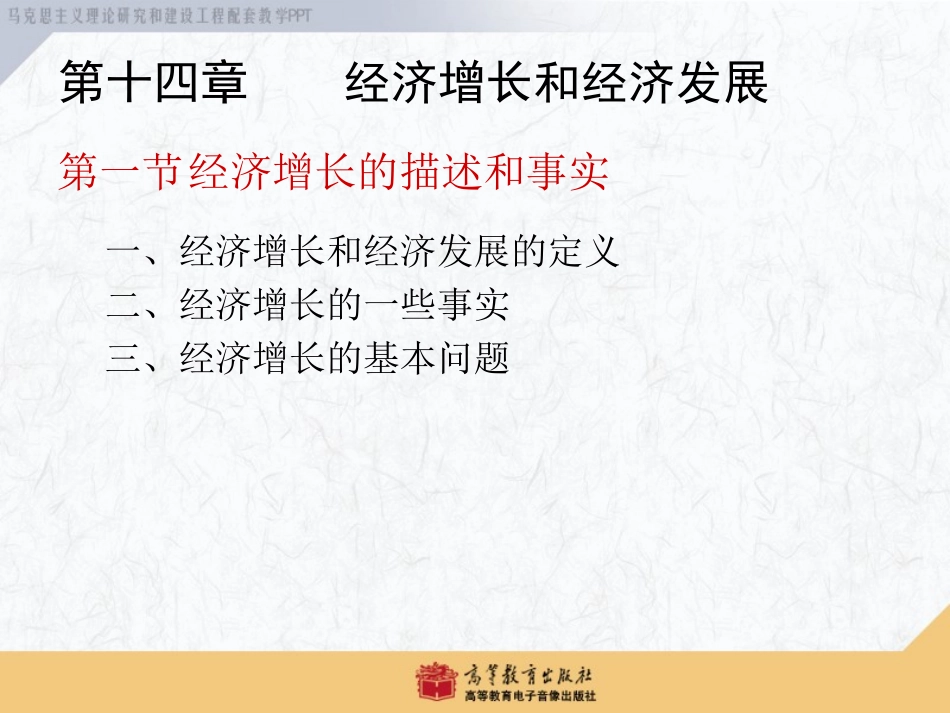 马克思主义理论研究和建设工程配套教学PPT

第十四章　　经济增长和经济发展

第一节经济增长的描述和事实

一、经济增长和经济发展的定义
二、经济增长的一些事实
三、经济增长的基本问题

高等教育出版社
高等教育电子音像出版社